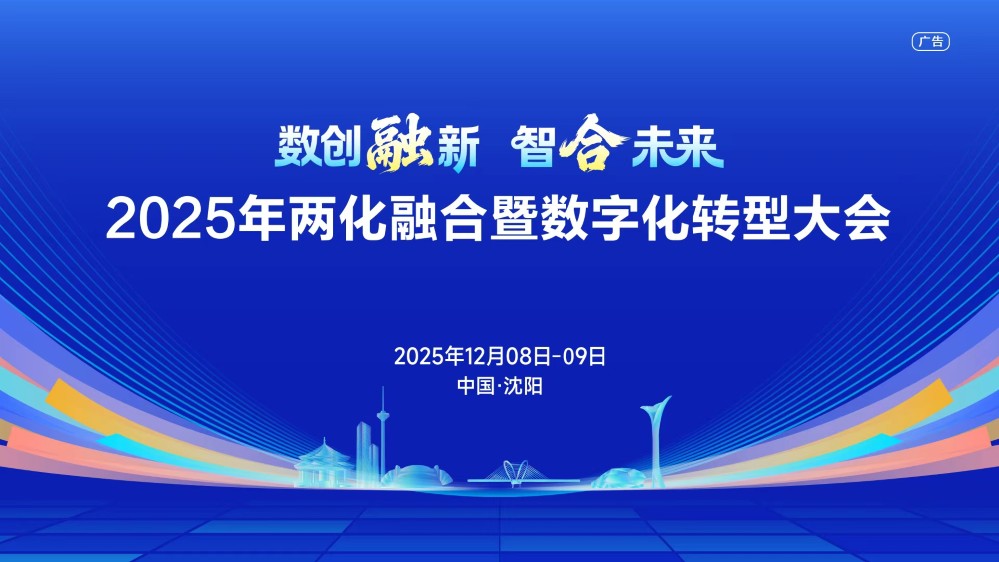 广告

数创融新 智合未来

2025年两化融合暨数字化转型大会

2025年12月08日-09日

中国·沈阳